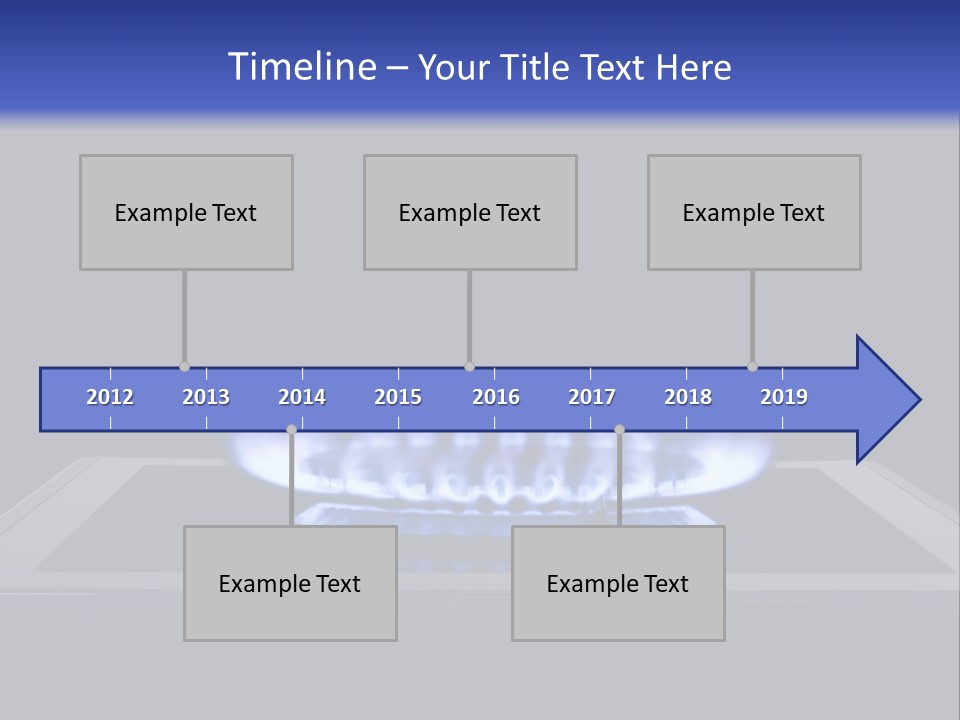 Timeline – Your Title Text Here

Example Text

Example Text

Example Text

2012 2013 2014 2015 2016 2017 2018 2019

Example Text

Example Text